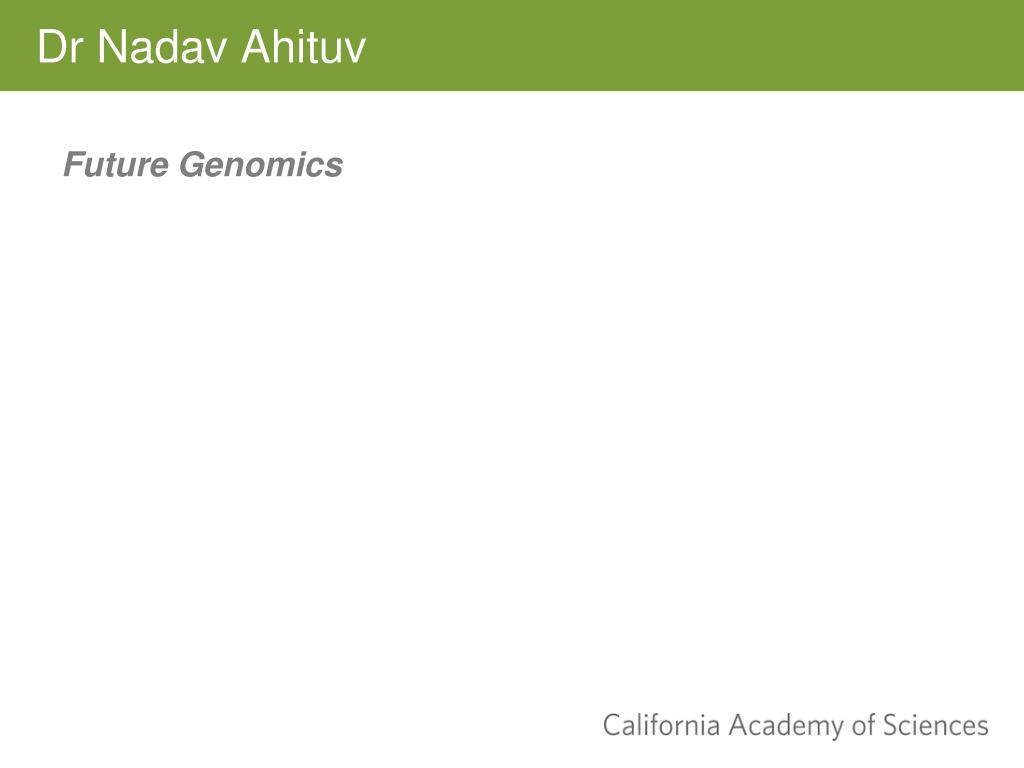 Dr Nadav Ahituv

Future Genomics

California Academy of Sciences